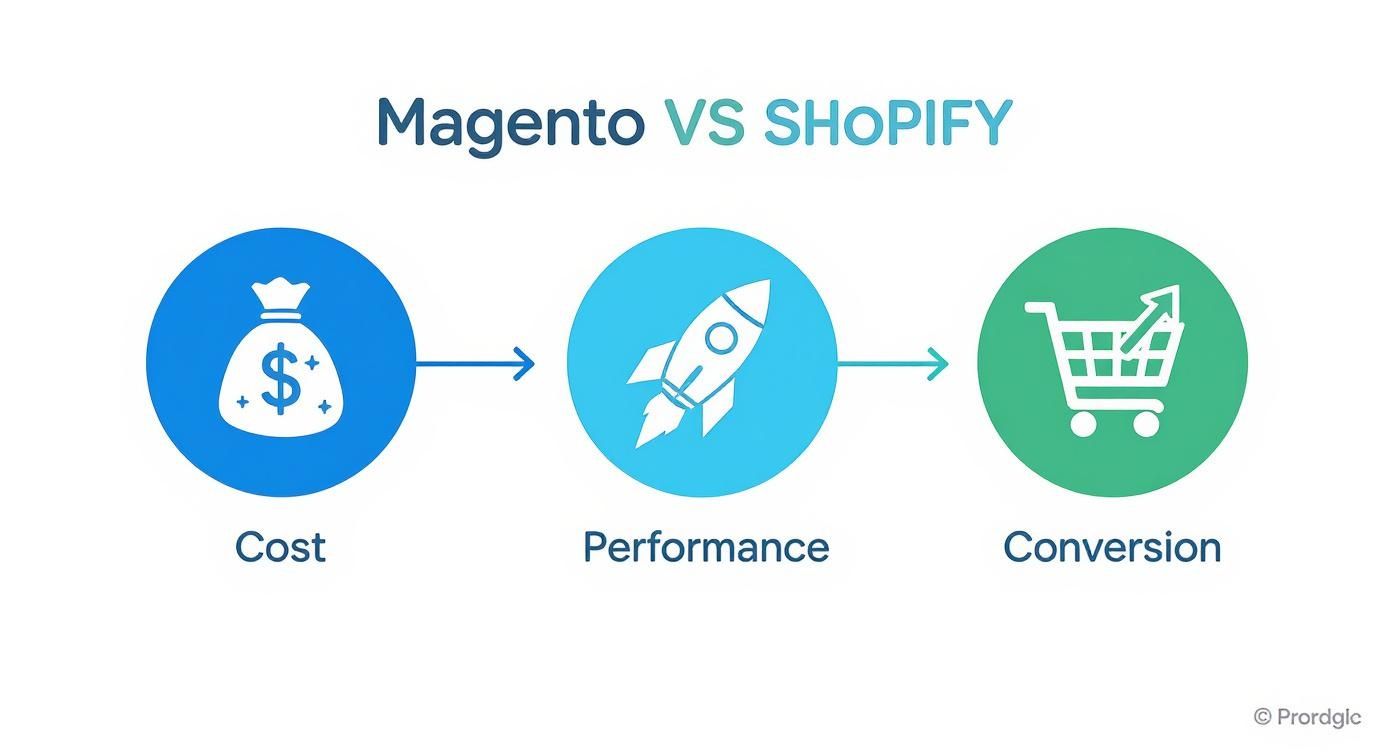 Magento VS SHoPIFY

$

Cost

Performance

Conversion

© Prordglc